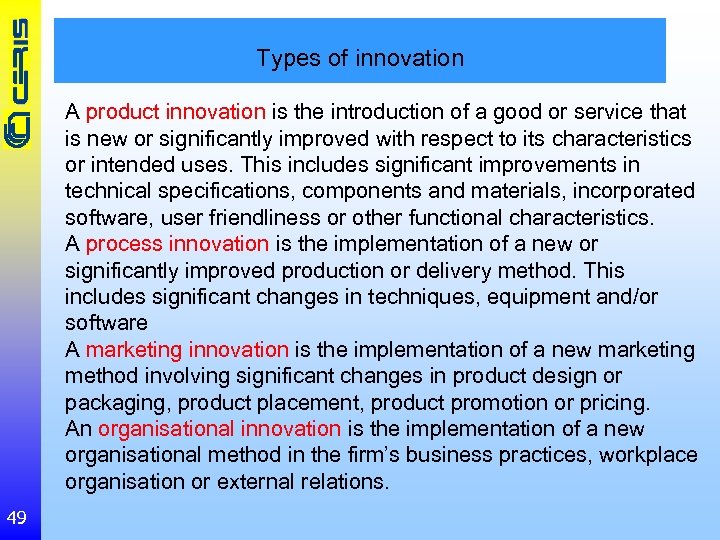 CERIS

Types of innovation

A product innovation is the introduction of a good or service that is new or significantly improved with respect to its characteristics or intended uses. This includes significant improvements in technical specifications, components and materials, incorporated software, user friendliness or other functional characteristics.
A process innovation is the implementation of a new or significantly improved production or delivery method. This includes significant changes in techniques, equipment and/or software
A marketing innovation is the implementation of a new marketing method involving significant changes in product design or packaging, product placement, product promotion or pricing.
An organisational innovation is the implementation of a new organisational method in the firm's business practices, workplace organisation or external relations.

49